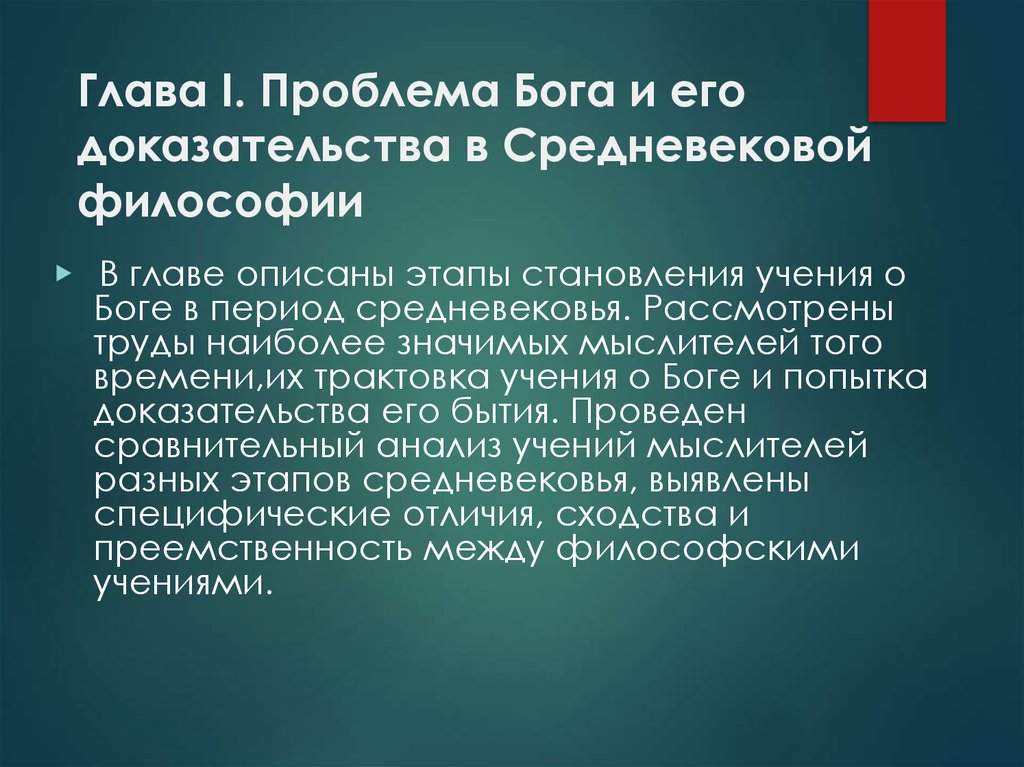 Глава I. Проблема Бога и его доказательства в Средневековой философии

В главе описаны этапы становления учения о Боге в период средневековья. Рассмотрены труды наиболее значимых мыслителей того времени,их трактовка учения о Боге и попытка доказательства его бытия. Проведен сравнительный анализ учений мыслителей разных этапов средневековья, выявлены специфические отличия, сходства и преемственность между философскими учениями.